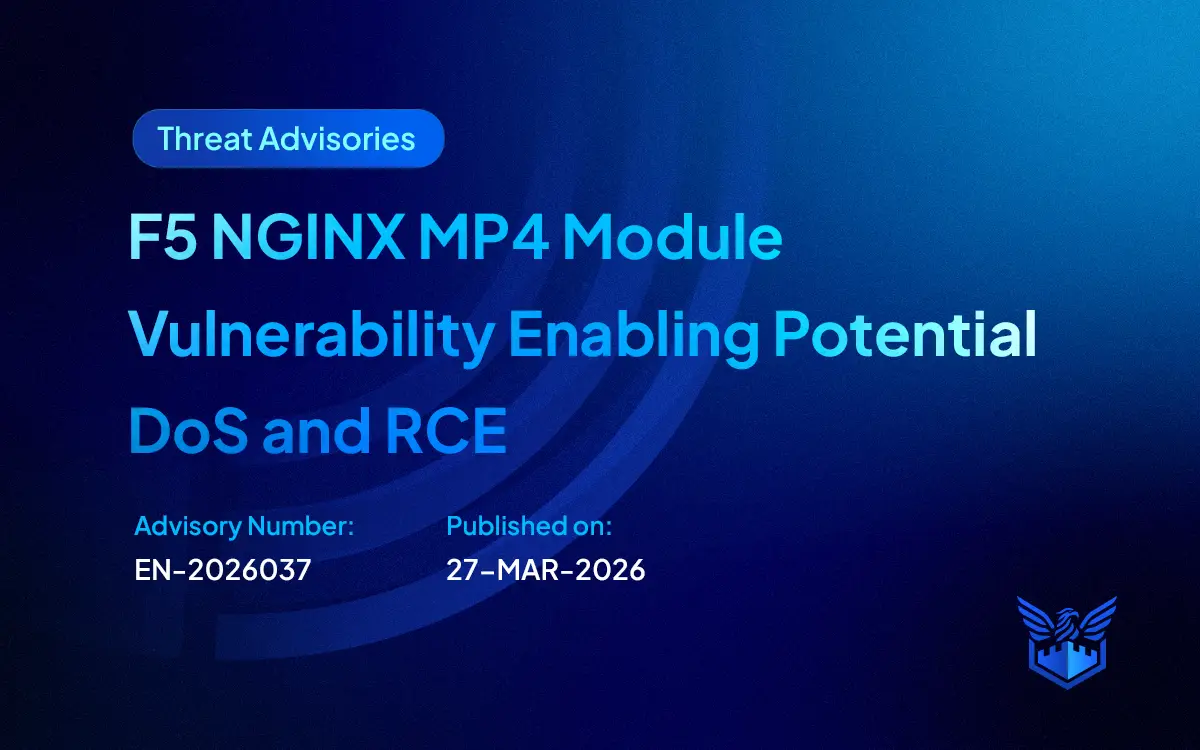 Threat Advisories

F5 NGINX MP4 Module Vulnerability Enabling Potential DoS and RCE

Advisory Number:
EN-2026037

Published on:
27-MAR-2026